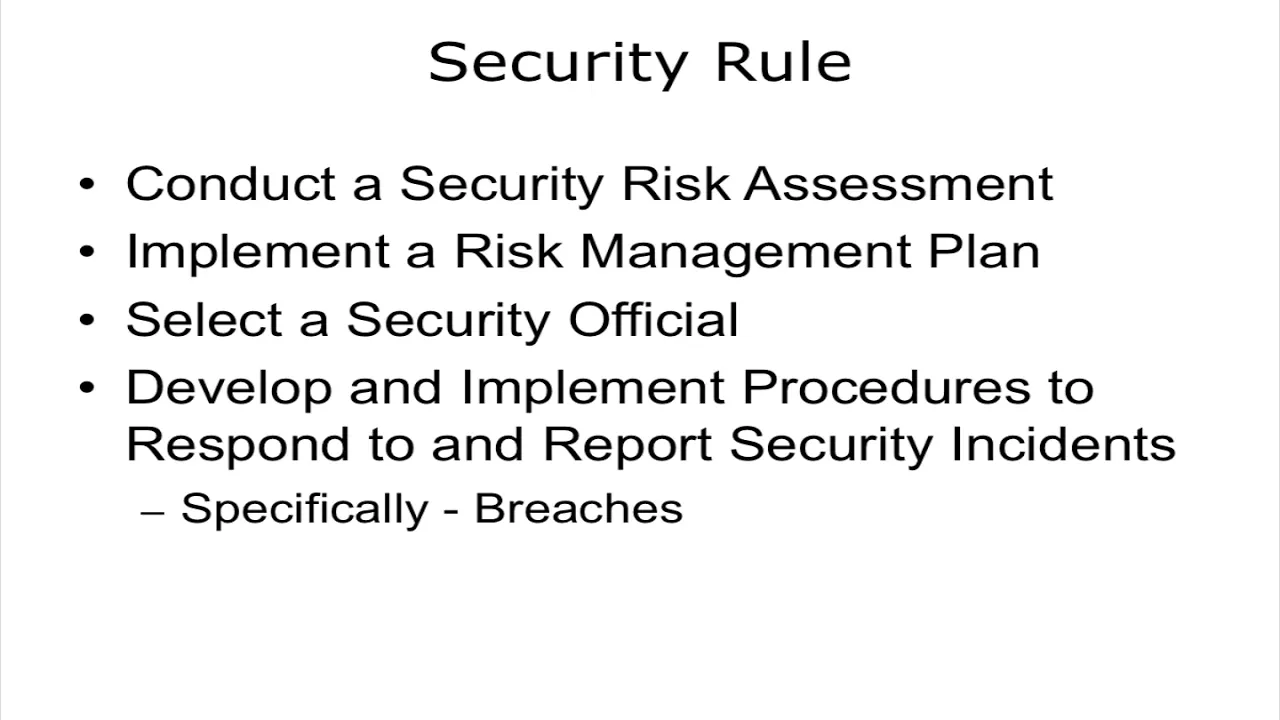 Security Rule

• Conduct a Security Risk Assessment
• Implement a Risk Management Plan
• Select a Security Official
• Develop and Implement Procedures to Respond to and Report Security Incidents
– Specifically - Breaches